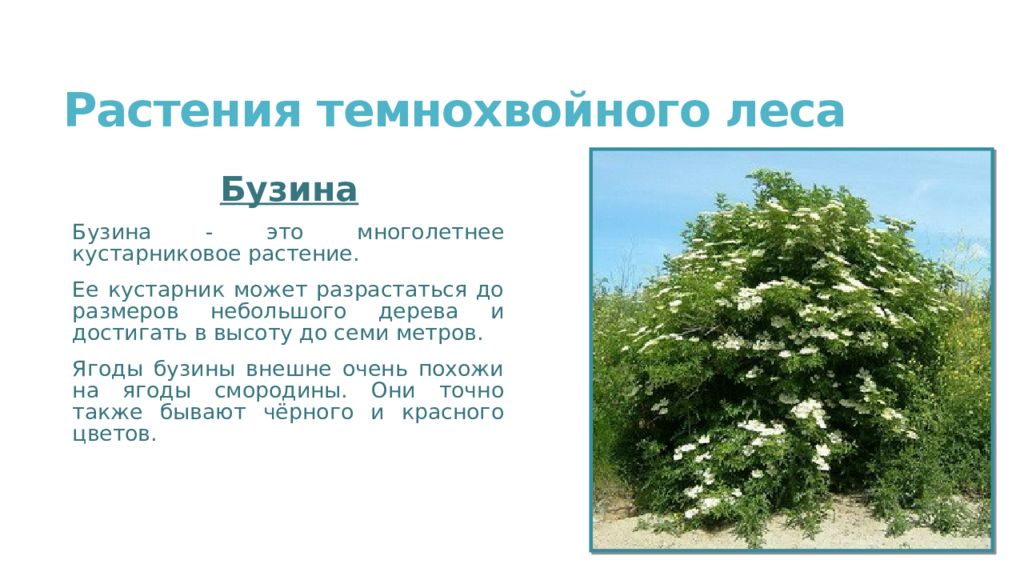 Растения темнохвойного леса

Бузина

Бузина - это многолетнее кустарниковое растение.

Ее кустарник может разрастаться до размеров небольшого дерева и достигать в высоту до семи метров.

Ягоды бузины внешне очень похожи на ягоды смородины. Они точно также бывают чёрного и красного цветов.